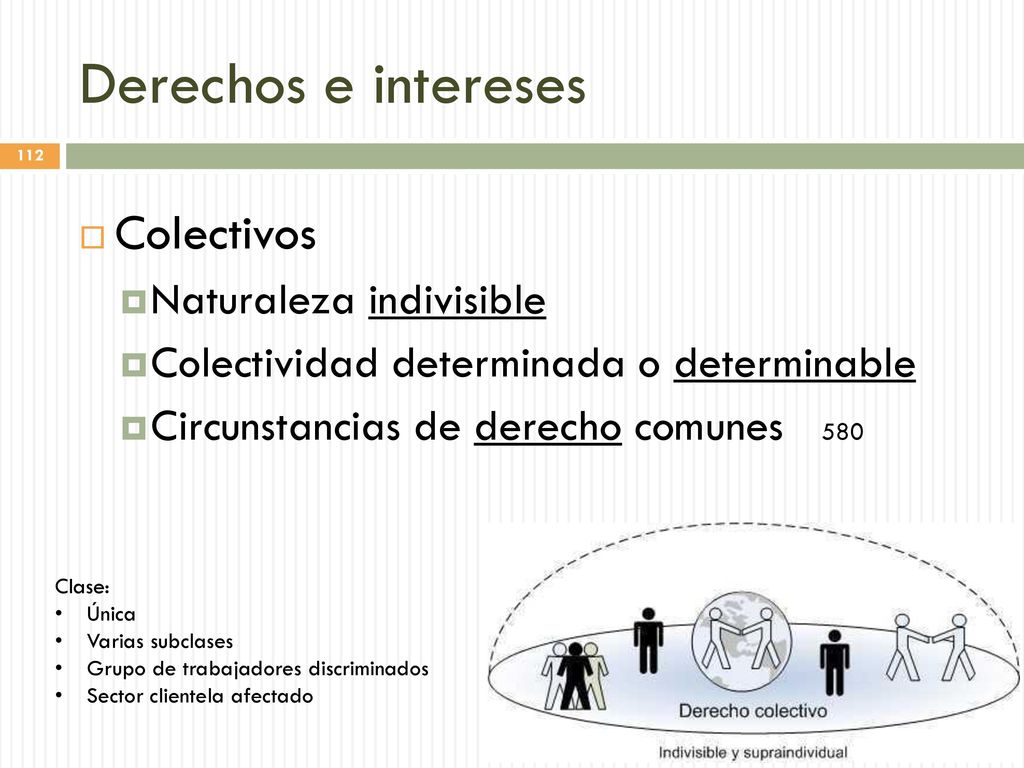 Derechos e intereses

112

Colectivos

Naturaleza indivisible

Colectividad determinada o determinable

Circunstancias de derecho comunes 580

Clase:
• Única
• Varias subclases
• Grupo de trabajadores discriminados
• Sector clientela afectado

Derecho colectivo

Indivisible y supraindividual